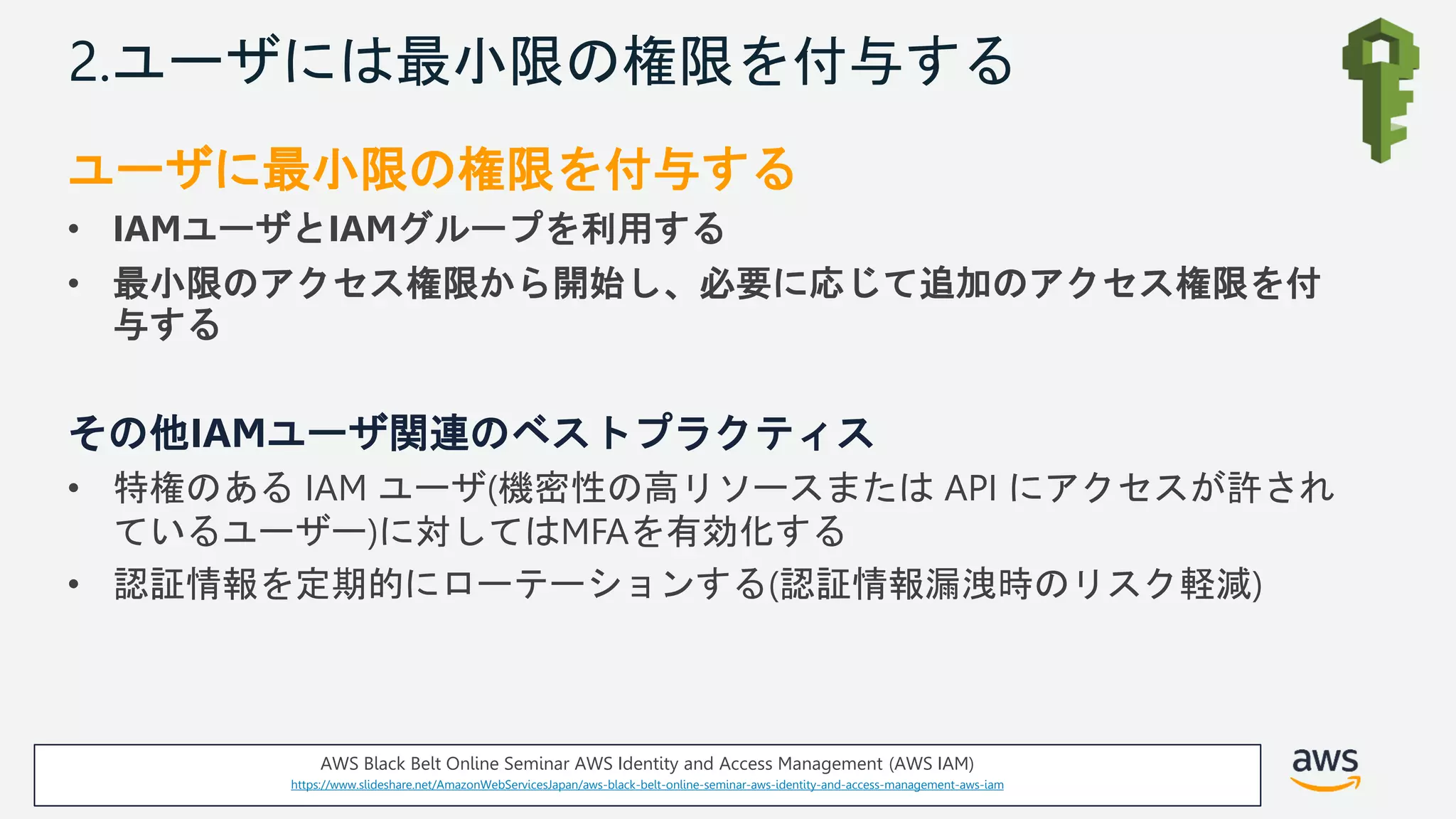 2.ユーザには最小限の権限を付与する

ユーザに最小限の権限を付与する

• IAMユーザとIAMグループを利用する
• 最小限のアクセス権限から開始し、必要に応じて追加のアクセス権限を付与する

その他IAMユーザ関連のベストプラクティス

• 特権のある IAM ユーザ(機密性の高リソースまたは API にアクセスが許されているユーザー)に対してはMFAを有効化する
• 認証情報を定期的にローテーションする(認証情報漏洩時のリスク軽減)

AWS Black Belt Online Seminar AWS Identity and Access Management (AWS IAM)
https://www.slideshare.net/AmazonWebServicesJapan/aws-black-belt-online-seminar-aws-identity-and-access-management-aws-iam

aws